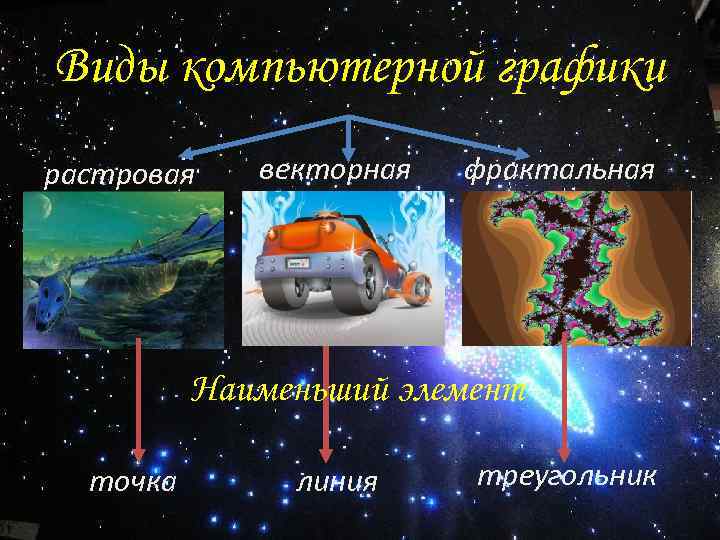 Виды компьютерной графики

растровая

векторная

фрактальная

Наименьший элемент

точка

линия

треугольник